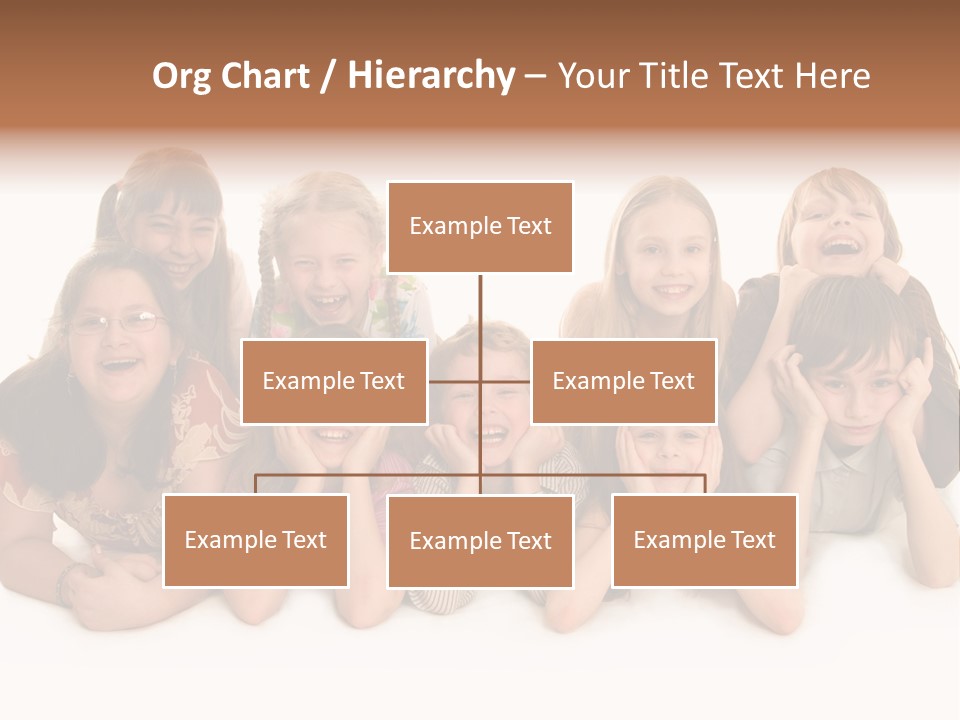 Org Chart / Hierarchy – Your Title Text Here

Example Text

Example Text

Example Text

Example Text

Example Text

Example Text